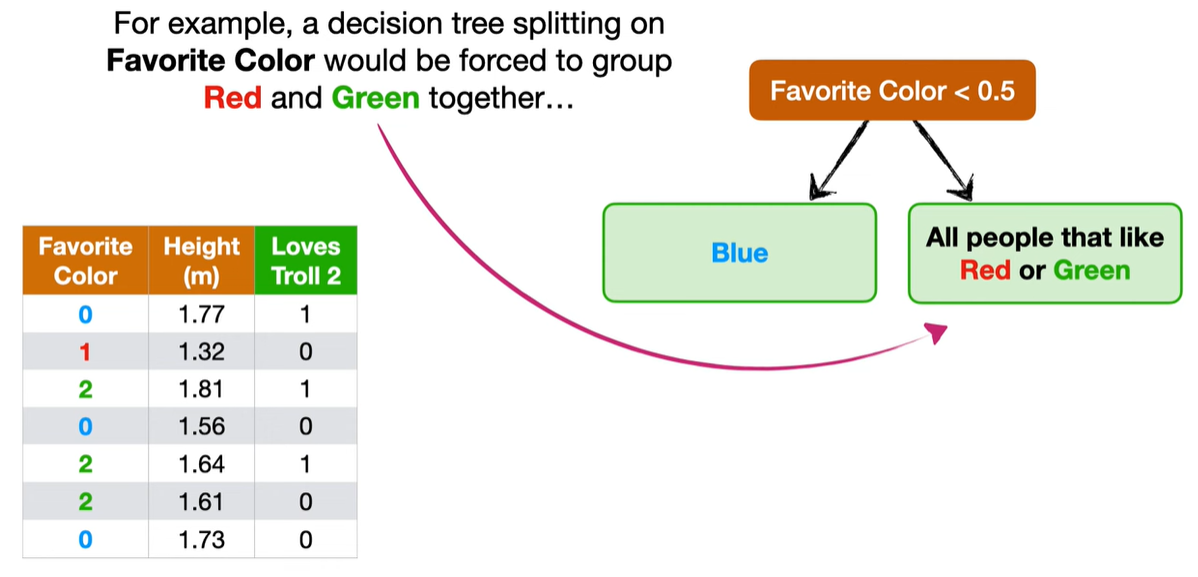 For example, a decision tree splitting on Favorite Color would be forced to group Red and Green together...

Favorite Color < 0.5

Blue

All people that like Red or Green

| Favorite Color | Height (m) | Loves Troll 2 |
|---|---|---|
| 0 | 1.77 | 1 |
| 1 | 1.32 | 0 |
| 2 | 1.81 | 1 |
| 0 | 1.56 | 0 |
| 2 | 1.64 | 1 |
| 2 | 1.61 | 0 |
| 0 | 1.73 | 0 |